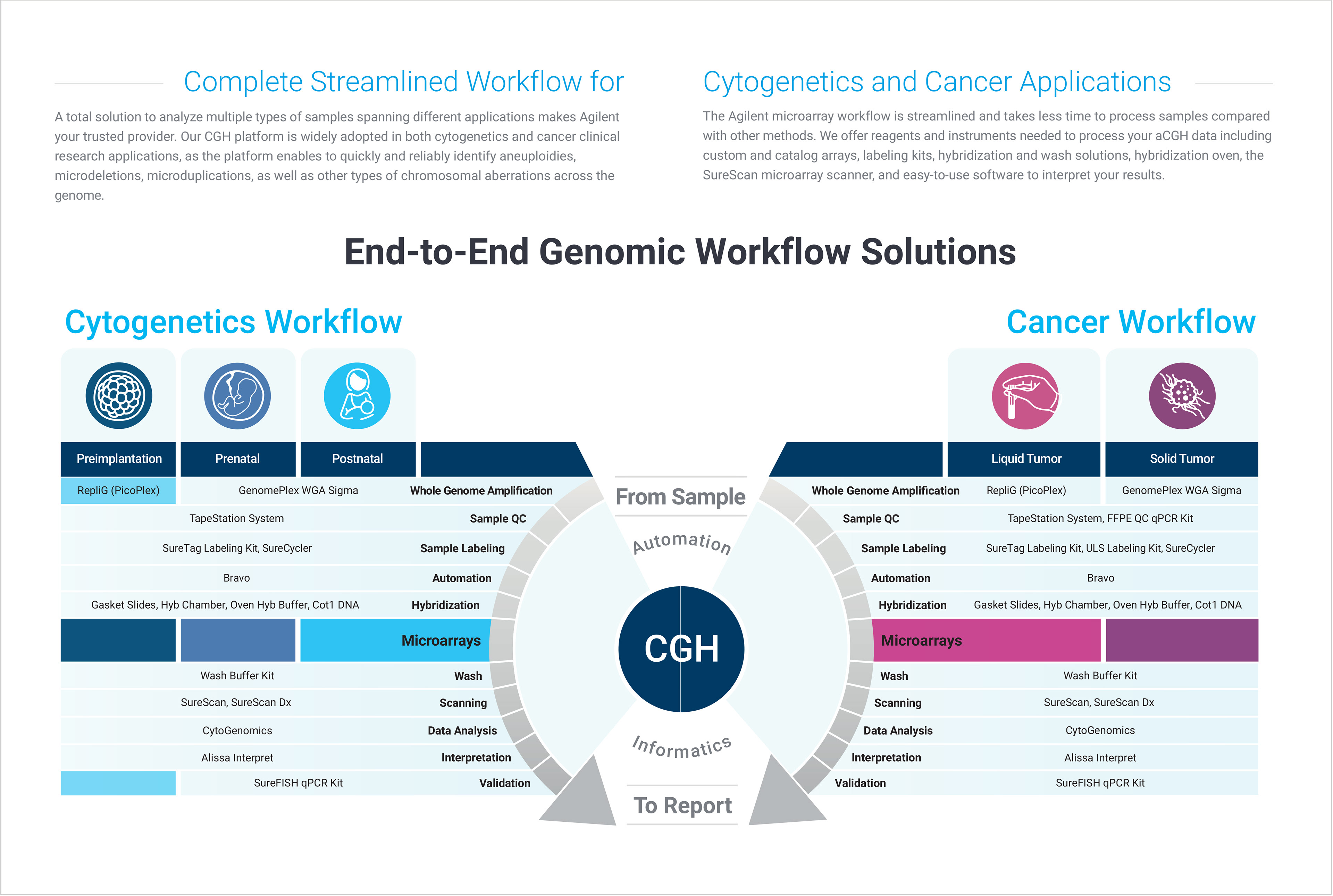 Complete Streamlined Workflow for

A total solution to analyze multiple types of samples spanning different applications makes Agilent your trusted provider. Our CGH platform is widely adopted in both cytogenetics and cancer clinical research applications, as the platform enables to quickly and reliably identify aneuploidies, microdeletions, microduplications, as well as other types of chromosomal aberrations across the genome.

Cytogenetics and Cancer Applications

The Agilent microarray workflow is streamlined and takes less time to process samples compared with other methods. We offer reagents and instruments needed to process your aCGH data including custom and catalog arrays, labeling kits, hybridization and wash solutions, hybridization oven, the SureScan microarray scanner, and easy-to-use software to interpret your results.

End-to-End Genomic Workflow Solutions

Cytogenetics Workflow

Preimplantation
Prenatal
Postnatal

RepliG (PicoPlex) GenomePlex WGA Sigma Whole Genome Amplification
TapeStation System Sample QC
SureTag Labeling Kit, SureCycler Sample Labeling
Bravo Automation
Gasket Slides, Hyb Chamber, Oven Hyb Buffer, Cot1 DNA Hybridization
Microarrays
Wash Buffer Kit Wash
SureScan, SureScan Dx Scanning
CytoGenomics Data Analysis
Alissa Interpret Interpretation
SureFISH qPCR Kit Validation

From Sample
Automation
CGH
Informatics
To Report

Cancer Workflow

Liquid Tumor
Solid Tumor

Whole Genome Amplification RepliG (PicoPlex) GenomePlex WGA Sigma
Sample QC TapeStation System, FFPE QC qPCR Kit
Sample Labeling SureTag Labeling Kit, ULS Labeling Kit, SureCycler
Automation Bravo
Hybridization Gasket Slides, Hyb Chamber, Oven Hyb Buffer, Cot1 DNA
Microarrays
Wash Wash Buffer Kit
Scanning SureScan, SureScan Dx
Data Analysis CytoGenomics
Interpretation Alissa Interpret
Validation SureFISH qPCR Kit